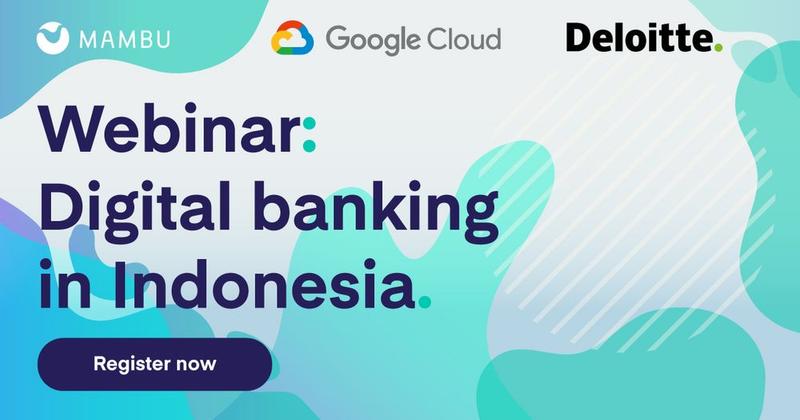 MAMBU

Google Cloud

Deloitte.

Webinar: Digital banking in Indonesia.

Register now